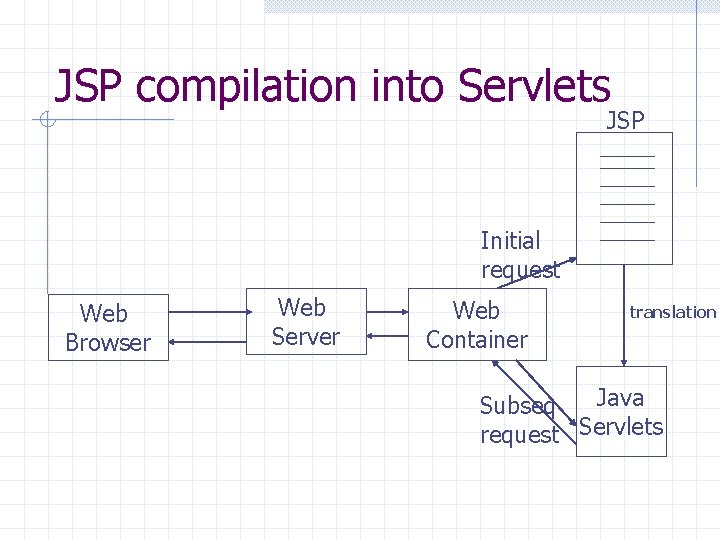 JSP compilation into Servlets

JSP

Initial request

Web Browser

Web Server

Web Container

translation

Subseq request

Java Servlets